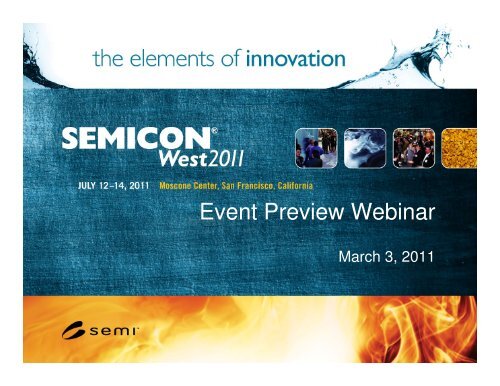 the elements of innovation

SEMICON®
West2011

JULY 12–14, 2011 Moscone Center, San Francisco, California

Event Preview Webinar

March 3, 2011

semi